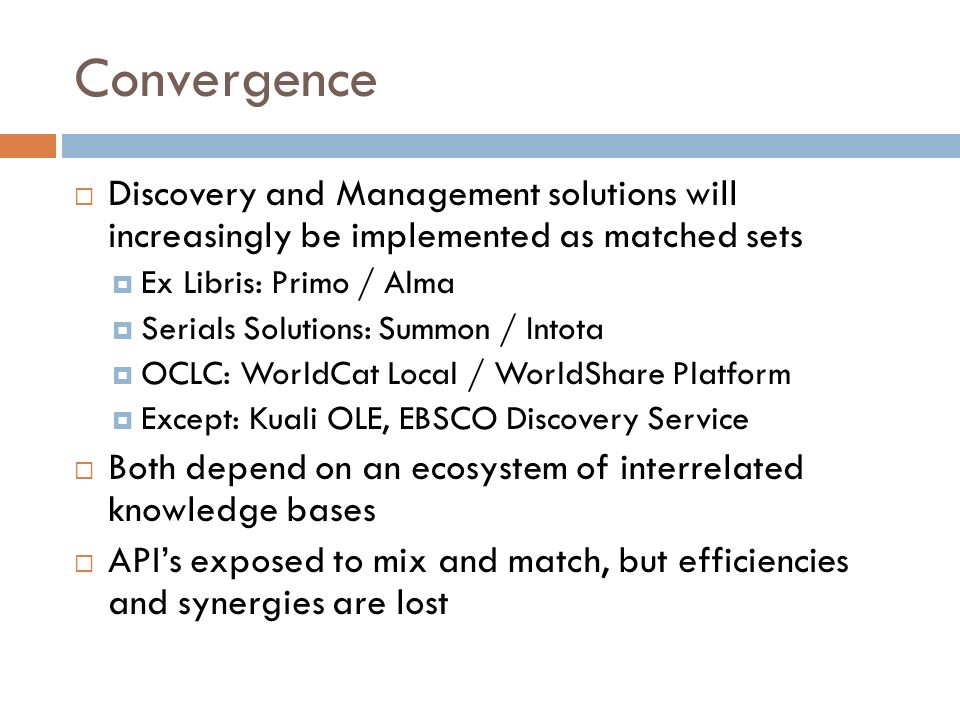 Convergence

Discovery and Management solutions will increasingly be implemented as matched sets

Ex Libris: Primo / Alma

Serials Solutions: Summon / Intota

OCLC: WorldCat Local / WorldShare Platform

Except: Kuali OLE, EBSCO Discovery Service

Both depend on an ecosystem of interrelated knowledge bases

API's exposed to mix and match, but efficiencies and synergies are lost